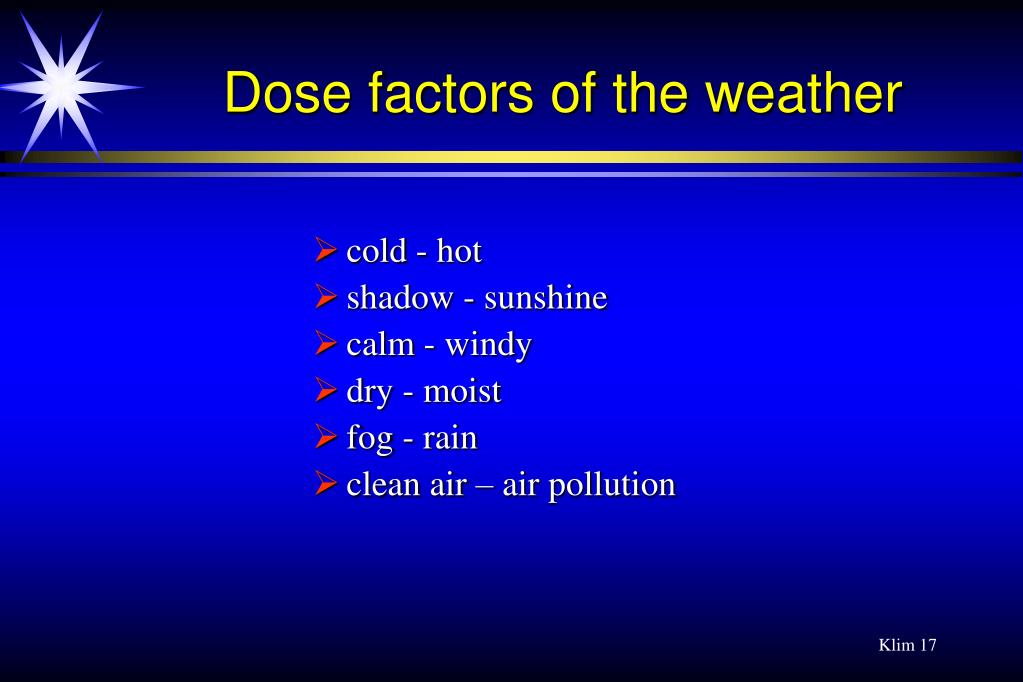 Dose factors of the weather

➢ cold - hot
➢ shadow - sunshine
➢ calm - windy
➢ dry - moist
➢ fog - rain
➢ clean air – air pollution

Klim 17